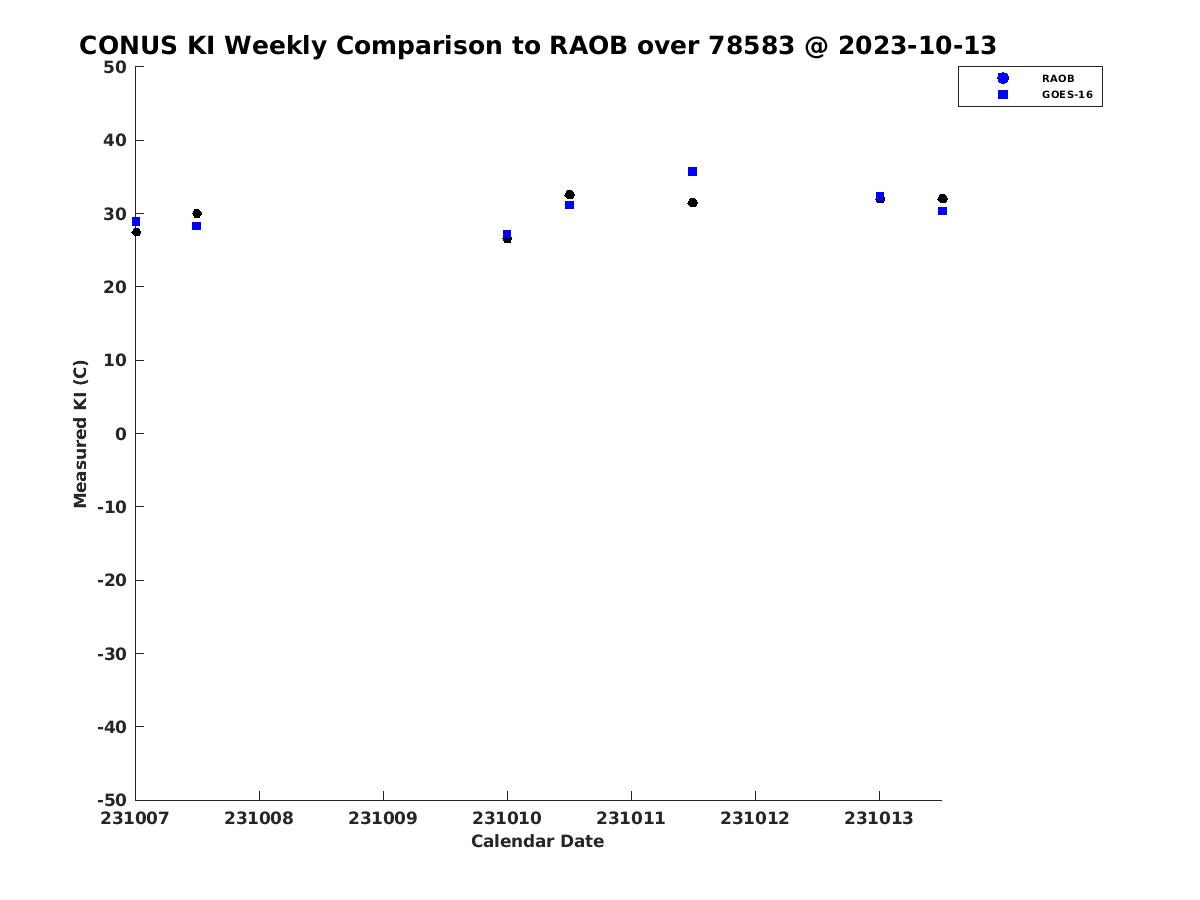 CONUS KI Weekly Comparison to RAOB over 78583 @ 2023-10-13

RAOB
GOES-16

Measured KI (C)

50
40
30
20
10
0
-10
-20
-30
-40
-50

231007
231008
231009
231010
231011
231012
231013

Calendar Date